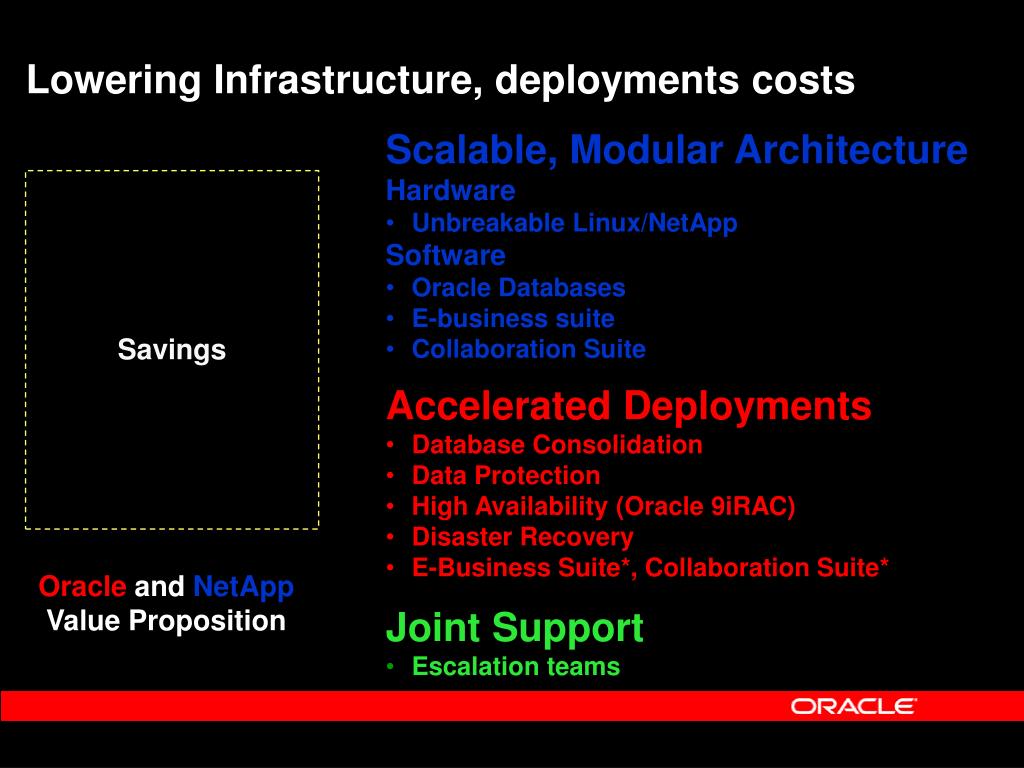 Lowering Infrastructure, deployments costs

Savings

Oracle and NetApp Value Proposition

Scalable, Modular Architecture
Hardware
• Unbreakable Linux/NetApp
Software
• Oracle Databases
• E-business suite
• Collaboration Suite

Accelerated Deployments
• Database Consolidation
• Data Protection
• High Availability (Oracle 9iRAC)
• Disaster Recovery
• E-Business Suite*, Collaboration Suite*

Joint Support
• Escalation teams

ORACLE